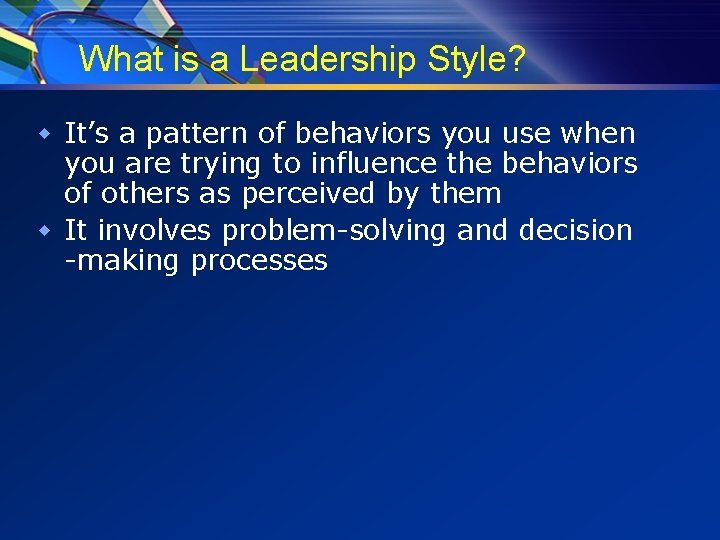 What is a Leadership Style?

It’s a pattern of behaviors you use when you are trying to influence the behaviors of others as perceived by them

It involves problem-solving and decision -making processes